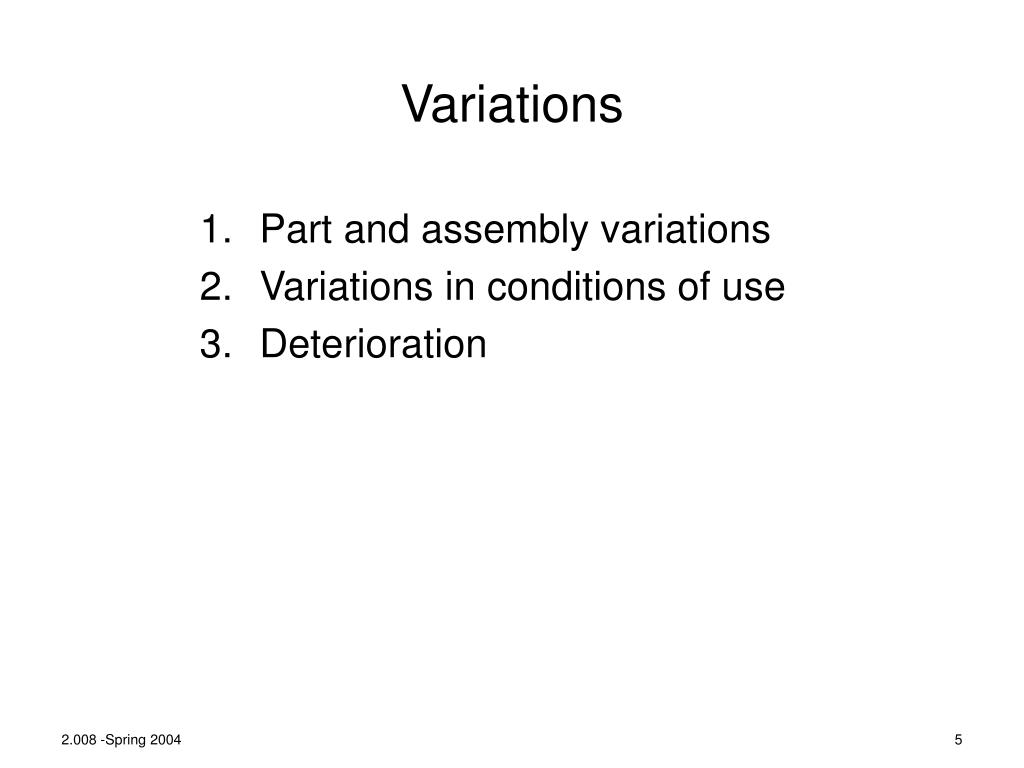 Variations

1. Part and assembly variations
2. Variations in conditions of use
3. Deterioration

2.008 -Spring 2004

5